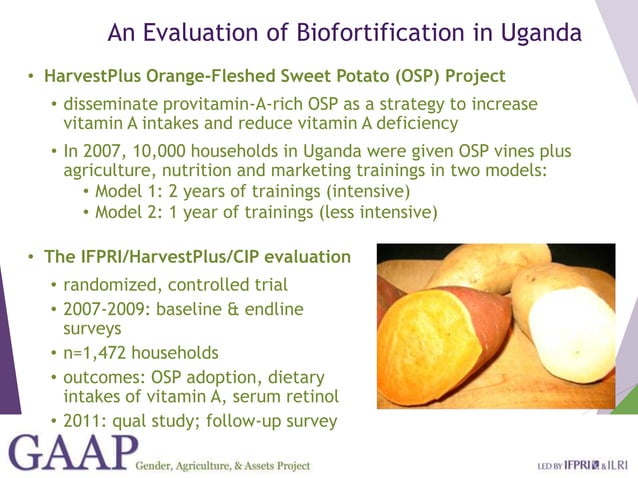 An Evaluation of Biofortification in Uganda

• HarvestPlus Orange-Fleshed Sweet Potato (OSP) Project
  • disseminate provitamin-A-rich OSP as a strategy to increase vitamin A intakes and reduce vitamin A deficiency
  • In 2007, 10,000 households in Uganda were given OSP vines plus agriculture, nutrition and marketing trainings in two models:
    • Model 1: 2 years of trainings (intensive)
    • Model 2: 1 year of trainings (less intensive)

• The IFPRI/HarvestPlus/CIP evaluation
  • randomized, controlled trial
  • 2007-2009: baseline & endline surveys
  • n=1,472 households
  • outcomes: OSP adoption, dietary intakes of vitamin A, serum retinol
  • 2011: qual study; follow-up survey

GAAP Gender, Agriculture, & Assets Project

LED BY IFPRI & ILRI